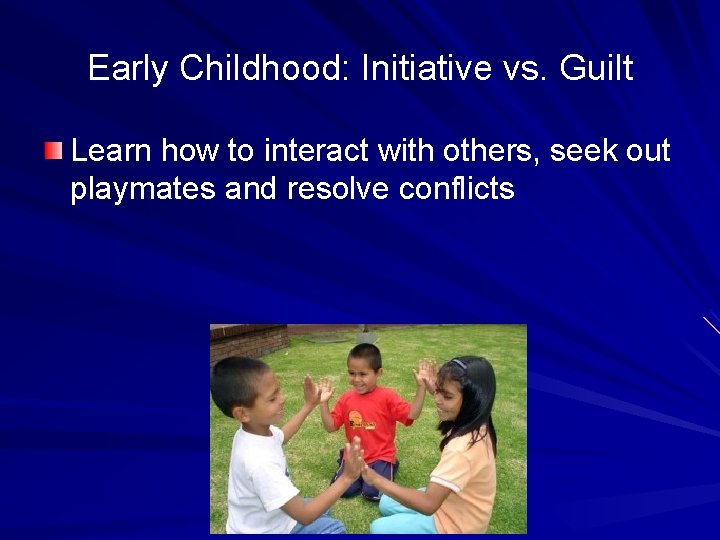 Early Childhood: Initiative vs. Guilt

Learn how to interact with others, seek out playmates and resolve conflicts